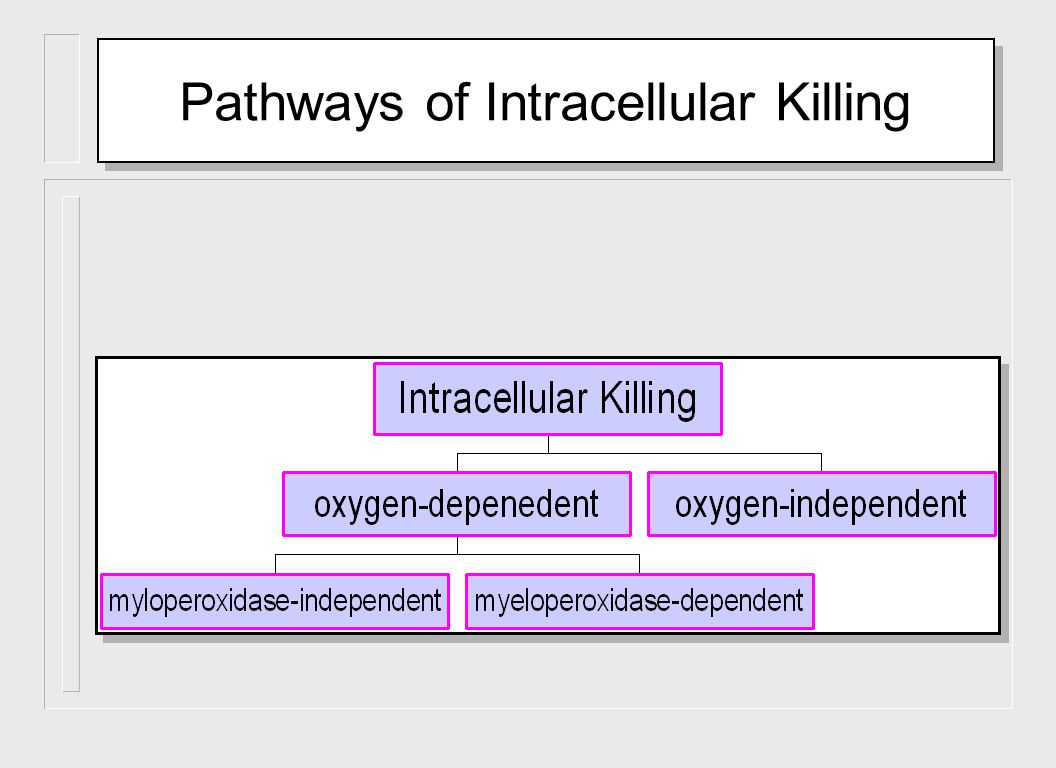 Pathways of Intracellular Killing

Intracellular Killing

oxygen-depenedent

oxygen-independent

myloperoxidase-independent

myeloperoxidase-dependent